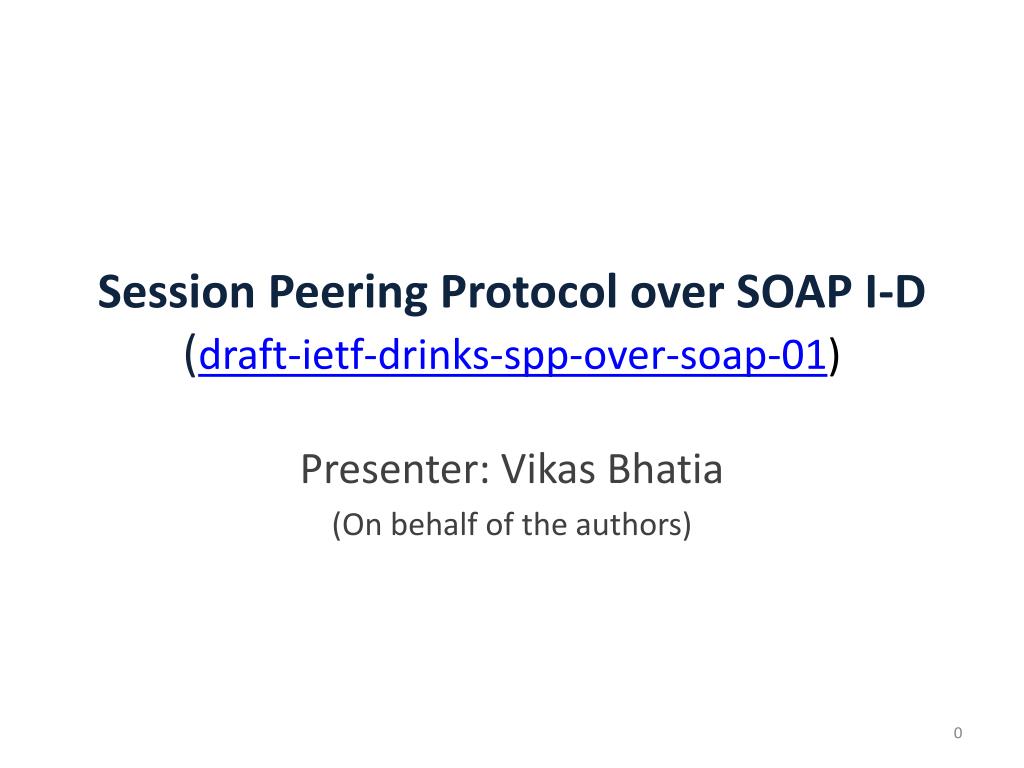 Session Peering Protocol over SOAP I-D
(draft-ietf-drinks-spp-over-soap-01)

Presenter: Vikas Bhatia

(On behalf of the authors)

0